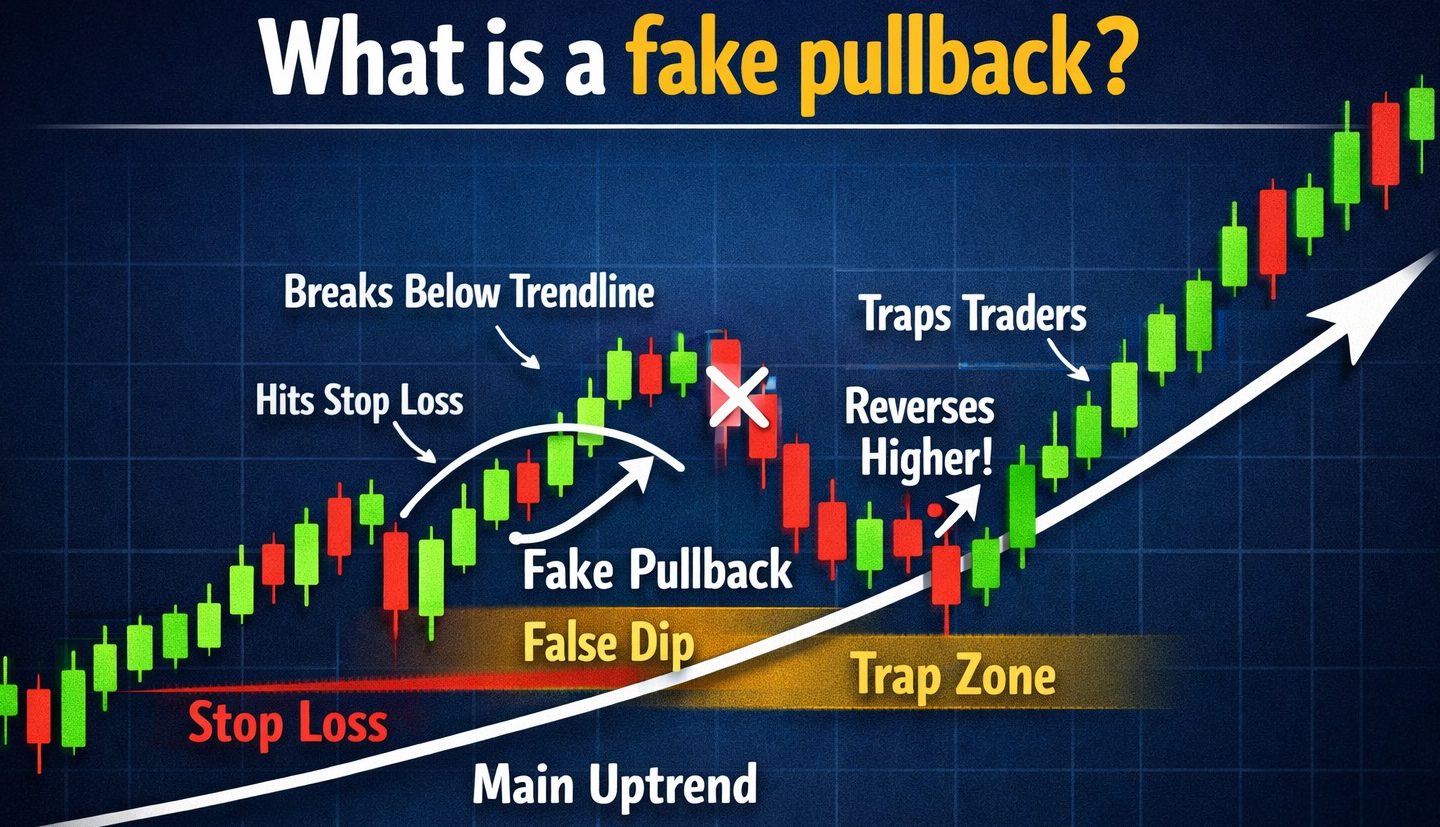 What is a fake pullback?

Breaks Below Trendline

Traps Traders

Hits Stop Loss

Reverses Higher!

Fake Pullback

False Dip

Trap Zone

Stop Loss

Main Uptrend